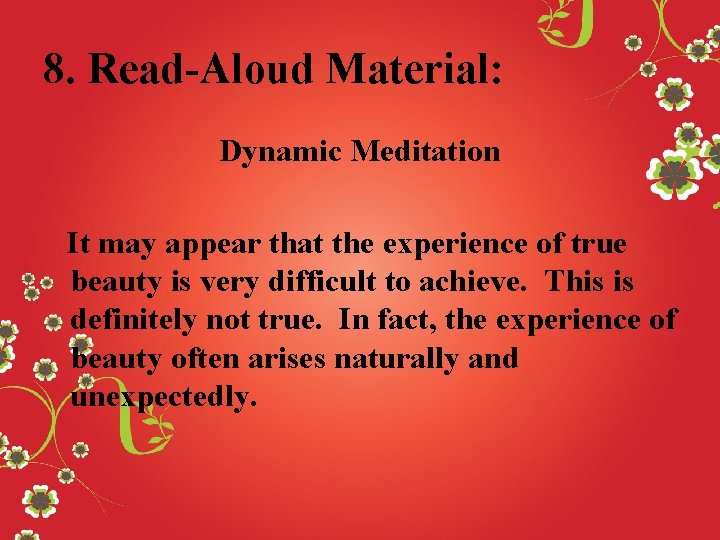 8. Read-Aloud Material:

Dynamic Meditation

It may appear that the experience of true beauty is very difficult to achieve. This is definitely not true. In fact, the experience of beauty often arises naturally and unexpectedly.